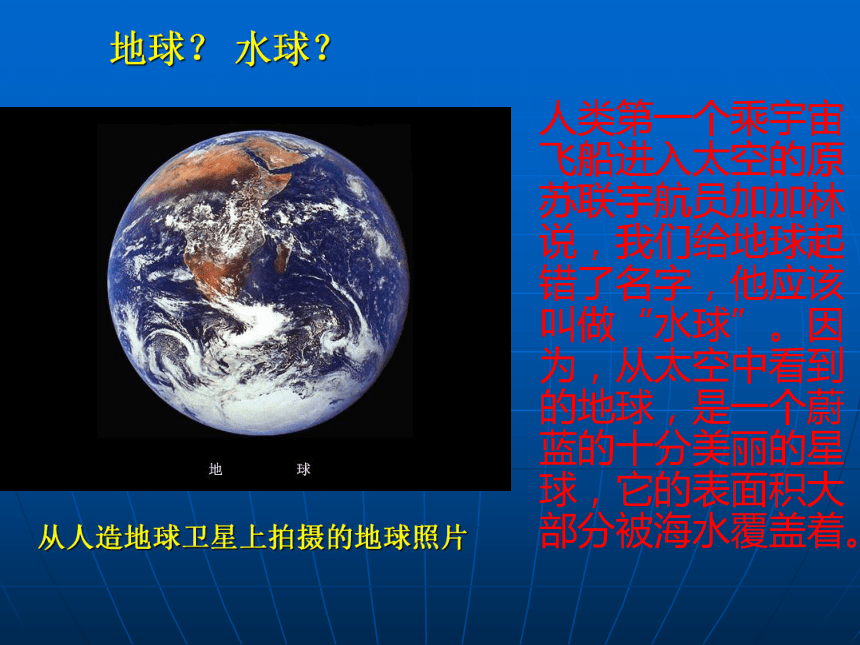 地球？ 水球？

地 球

从人造地球卫星上拍摄的地球照片

人类第一个乘宇宙飞船进入太空的原苏联宇航员加加林说，我们给地球起错了名字，他应该叫做“水球”。因为，从太空中看到的地球，是一个蔚蓝的十分美丽的星球，它的表面积大部分被海水覆盖着。